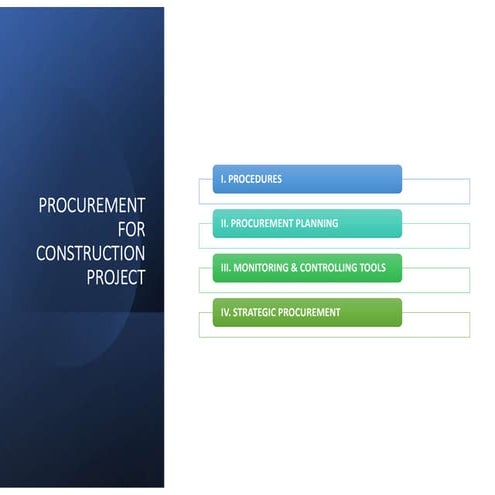 PROCUREMENT FOR CONSTRUCTION PROJECT

I. PROCEDURES

II. PROCUREMENT PLANNING

III. MONITORING & CONTROLLING TOOLS

IV. STRATEGIC PROCUREMENT